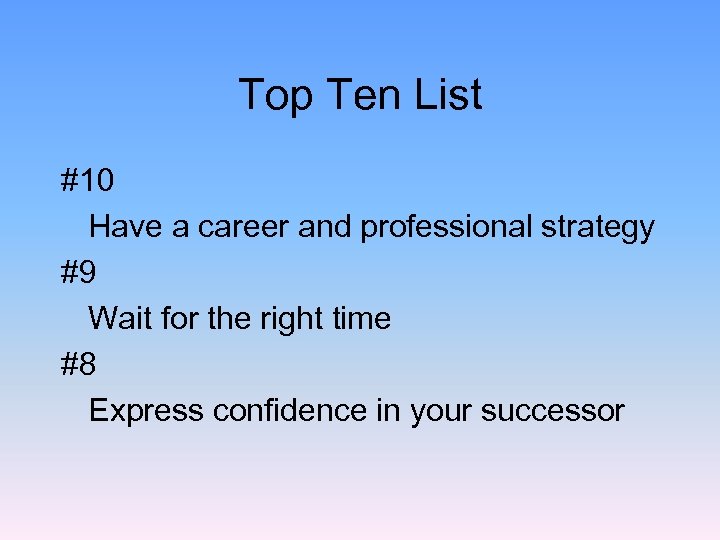 Top Ten List

#10

Have a career and professional strategy

#9

Wait for the right time

#8

Express confidence in your successor